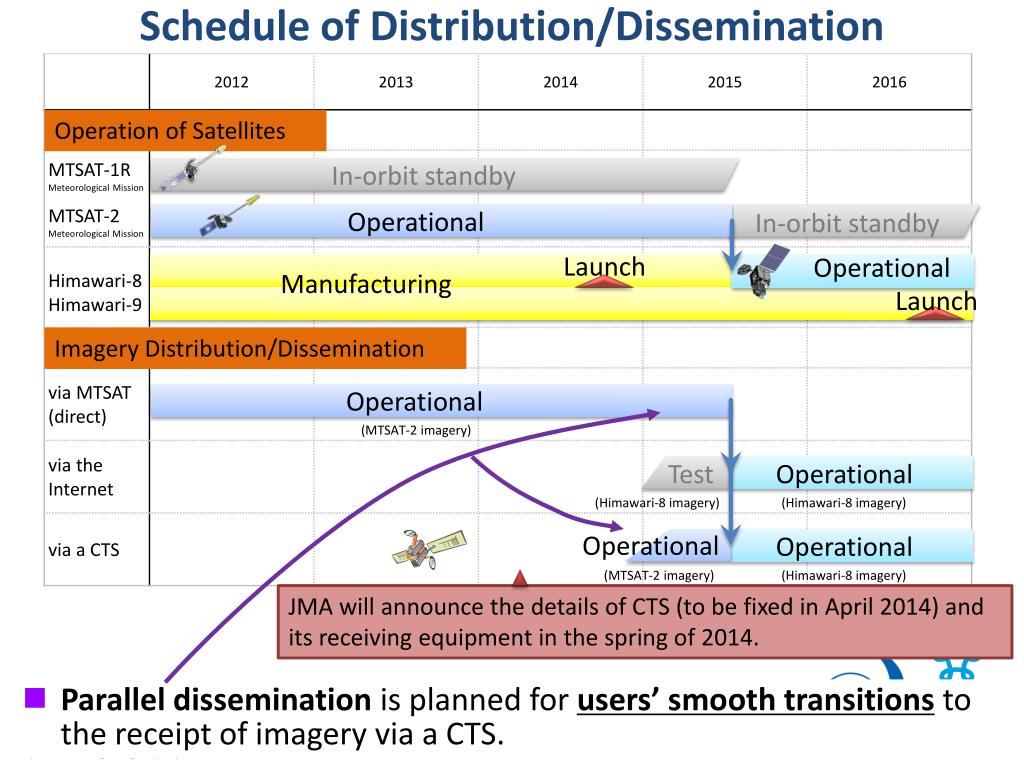 Schedule of Distribution/Dissemination

| | 2012 | 2013 | 2014 | 2015 | 2016 |
|---|---|---|---|---|---|
| Operation of Satellites | | | | | |
| MTSAT-1R Meteorological Mission | In-orbit standby | | | | |
| MTSAT-2 Meteorological Mission | Operational | | | In-orbit standby | |
| Himawari-8 Himawari-9 | Manufacturing | | Launch | Operational | Launch |
| Imagery Distribution/Dissemination | | | | | |
| via MTSAT (direct) | Operational (MTSAT-2 imagery) | | | | |
| via the Internet | | | Test (Himawari-8 imagery) | Operational (Himawari-8 imagery) | |
| via a CTS | | | Operational (MTSAT-2 imagery) | Operational (Himawari-8 imagery) | |

JMA will announce the details of CTS (to be fixed in April 2014) and its receiving equipment in the spring of 2014.

Parallel dissemination is planned for users' smooth transitions to the receipt of imagery via a CTS.